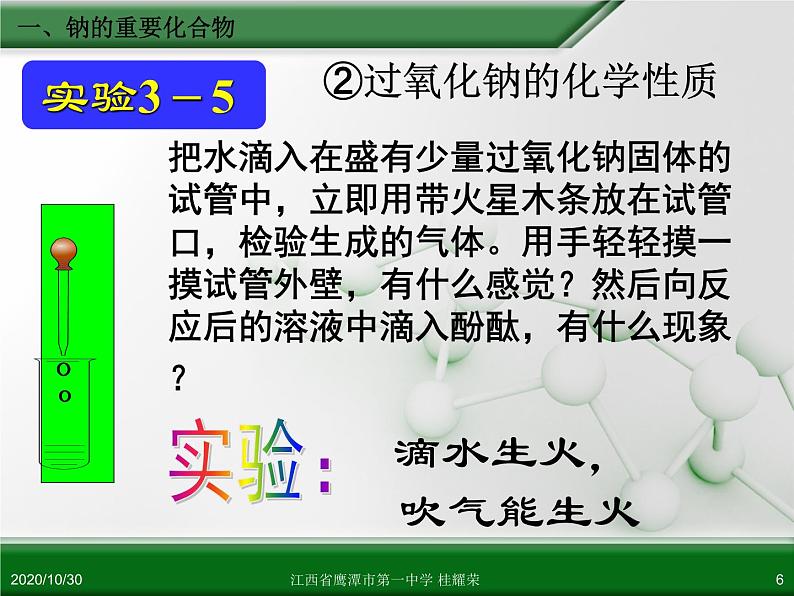 一、钠的重要化合物

实验3－5

②过氧化钠的化学性质

把水滴入在盛有少量过氧化钠固体的试管中，立即用带火星木条放在试管口，检验生成的气体。用手轻轻摸一摸试管外壁，有什么感觉？然后向反应后的溶液中滴入酚酞，有什么现象？

实验：

滴水生火，
吹气能生火

2020/10/30

江西省鹰潭市第一中学 桂耀荣

6